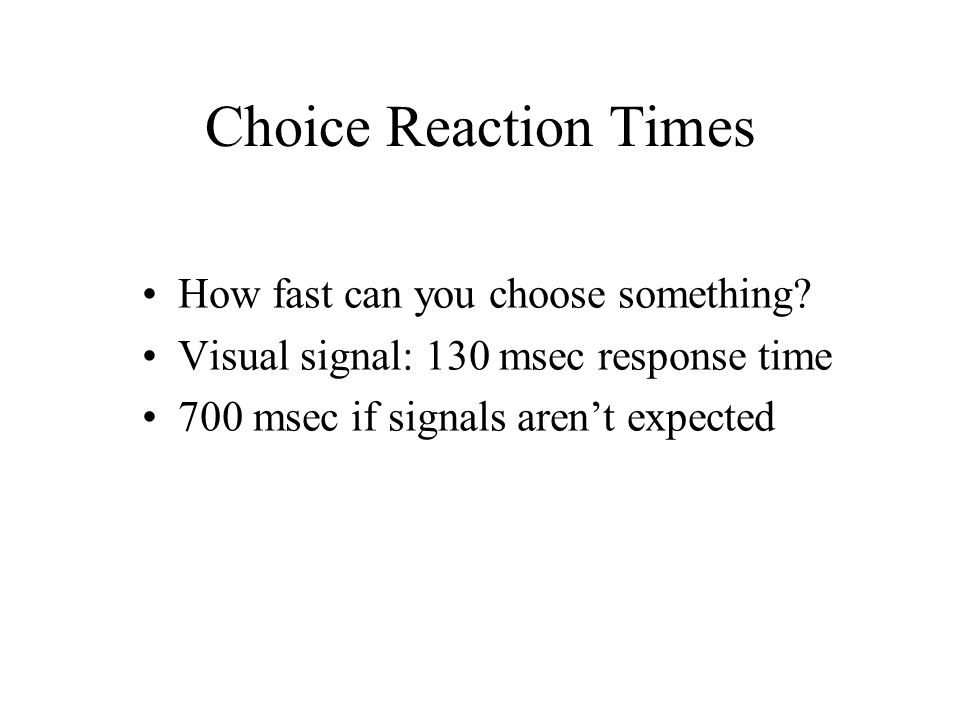 Choice Reaction Times

• How fast can you choose something?
• Visual signal: 130 msec response time
• 700 msec if signals aren’t expected